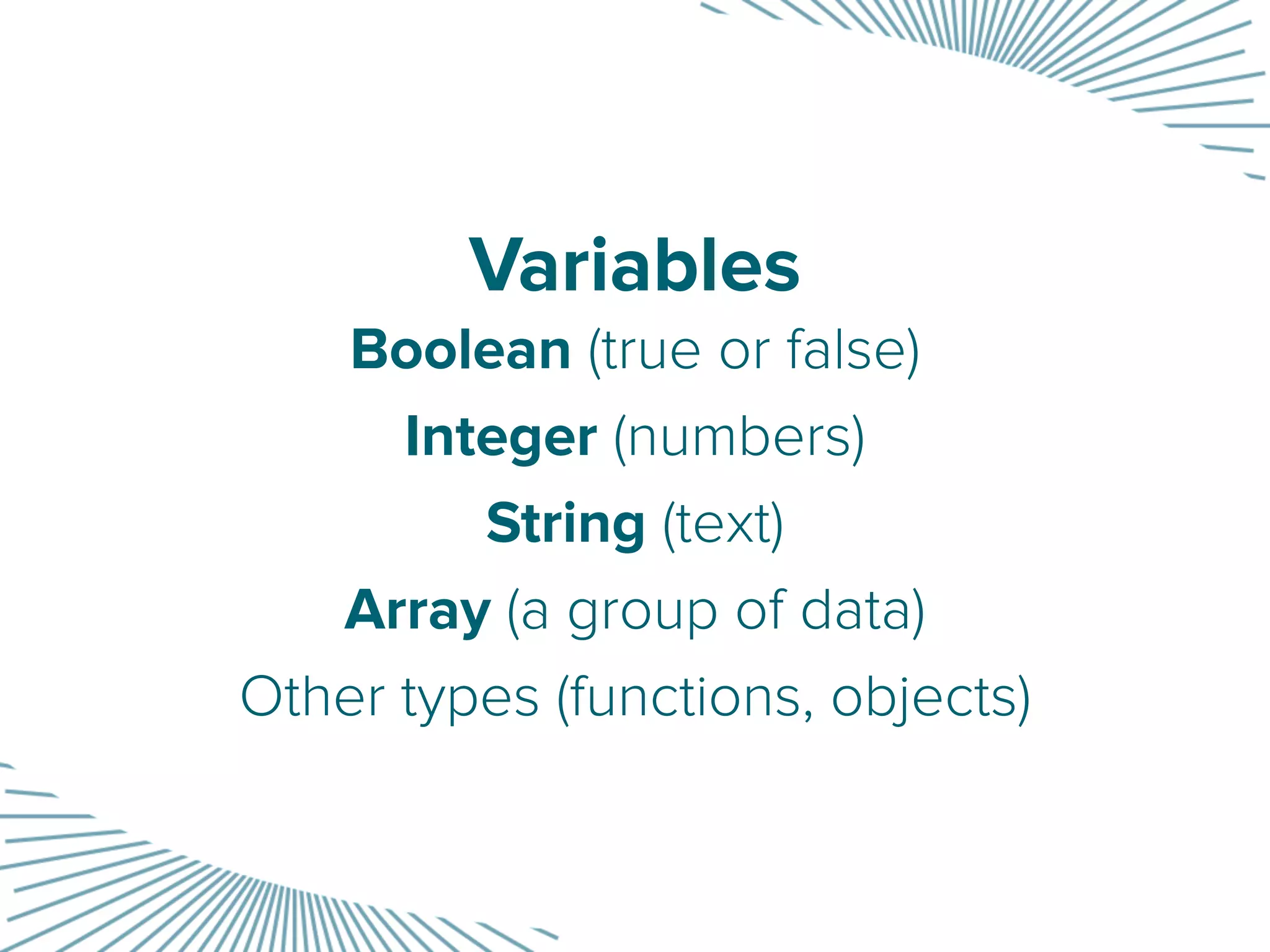 Variables

Boolean (true or false)

Integer (numbers)

String (text)

Array (a group of data)

Other types (functions, objects)